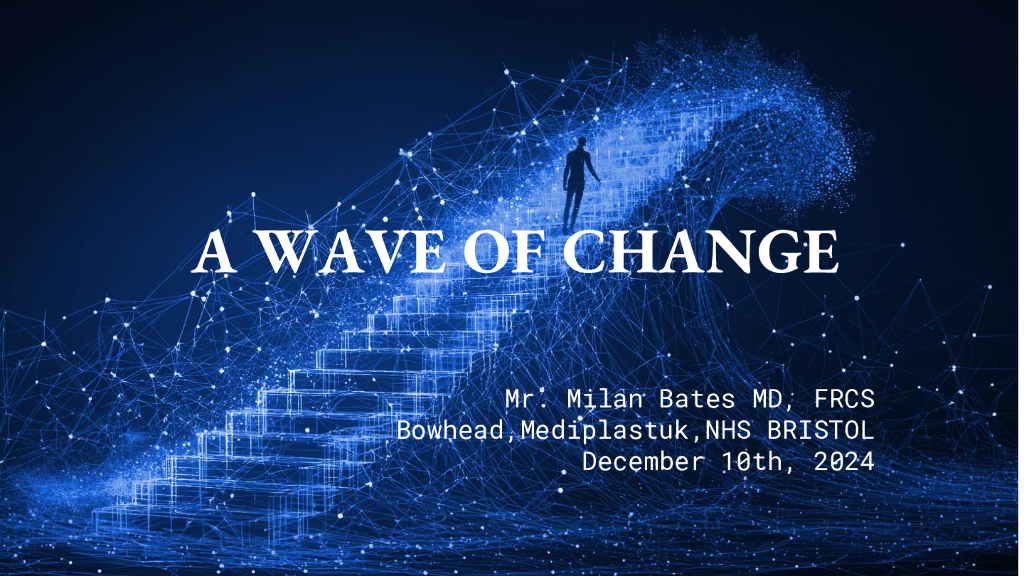 A WAVE OF CHANGE

Mr. Milan Bates MD, FRCS
Bowhead,Mediplastuk,NHS BRISTOL
December 10th, 2024